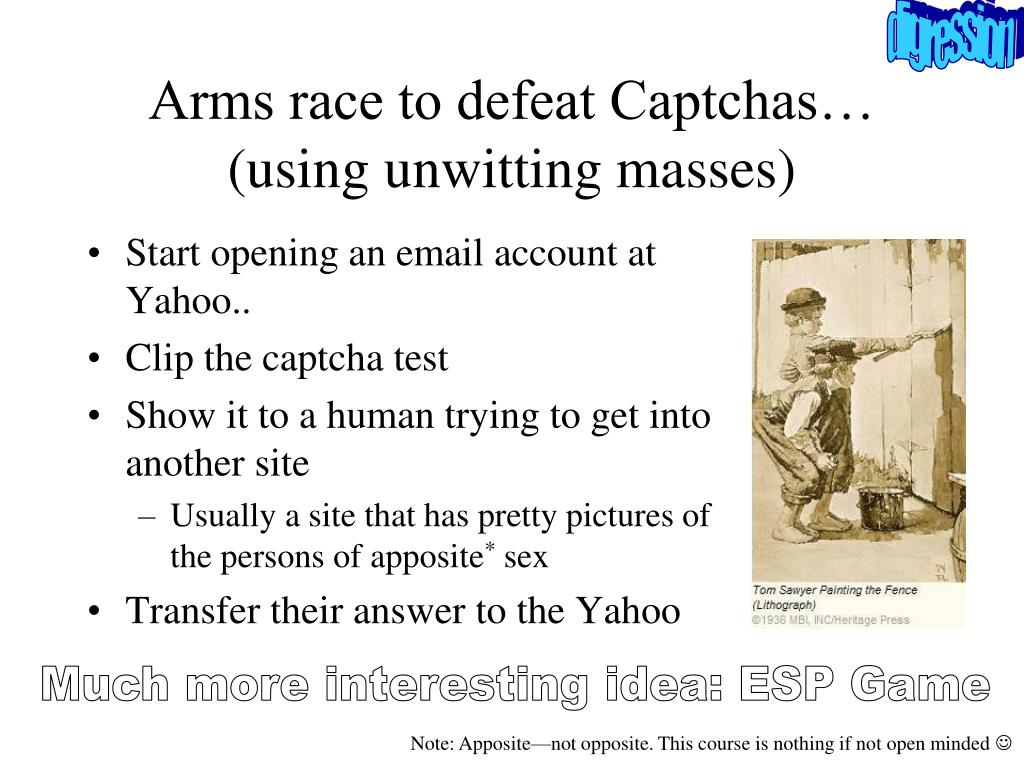 digression

Arms race to defeat Captchas… (using unwitting masses)

• Start opening an email account at Yahoo..
• Clip the captcha test
• Show it to a human trying to get into another site
– Usually a site that has pretty pictures of the persons of apposite$^*$ sex
• Transfer their answer to the Yahoo

Tom Sawyer Painting the Fence (Lithograph) ©1936 MBI, INC/Heritage Press

Much more interesting idea: ESP Game

Note: Apposite—not opposite. This course is nothing if not open minded ☺